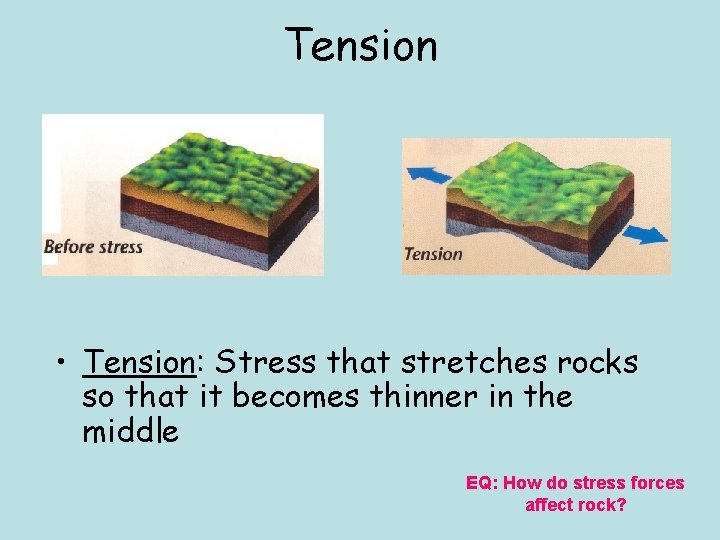 Tension

Before stress

Tension

• Tension: Stress that stretches rocks so that it becomes thinner in the middle

EQ: How do stress forces affect rock?